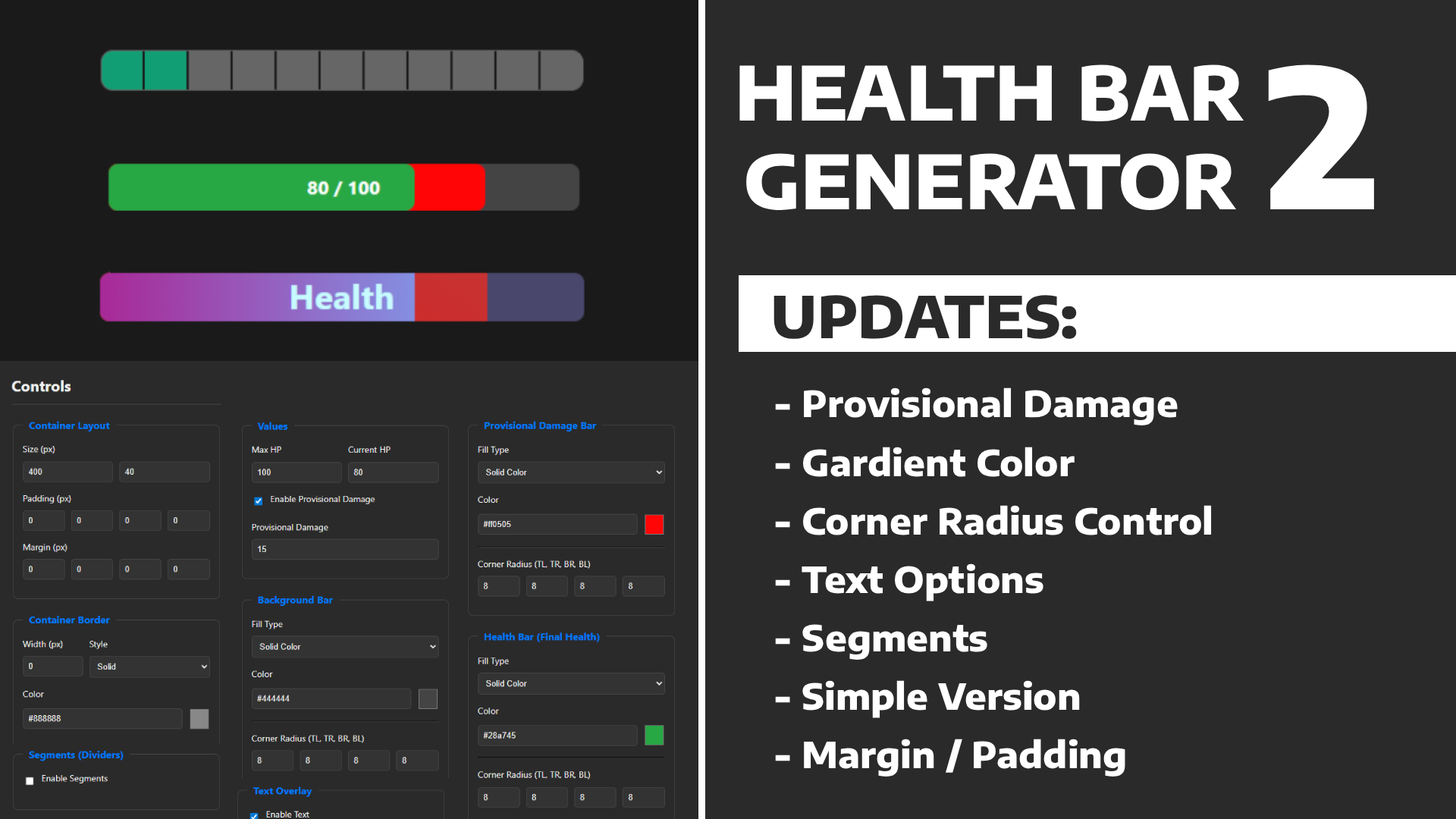 80 / 100

Health

Controls

Container Layout
Size (px)
400
40
Padding (px)
0
0
0
0
Margin (px)
0
0
0
0

Container Border
Width (px)
Style
0
Solid
Color
#888888

Segments (Dividers)
Enable Segments

Values
Max HP
Current HP
100
80
Enable Provisional Damage
Provisional Damage
15

Background Bar
Fill Type
Solid Color
Color
#444444
Corner Radius (TL, TR, BR, BL)
8
8
8
8

Text Overlay
Enable Text

Provisional Damage Bar
Fill Type
Solid Color
Color
#ff0505
Corner Radius (TL, TR, BR, BL)
8
8
8
8

Health Bar (Final Health)
Fill Type
Solid Color
Color
#28a745
Corner Radius (TL, TR, BR, BL)
8
8
8
8

HEALTH BAR GENERATOR 2

UPDATES:

- Provisional Damage
- Gardient Color
- Corner Radius Control
- Text Options
- Segments
- Simple Version
- Margin / Padding